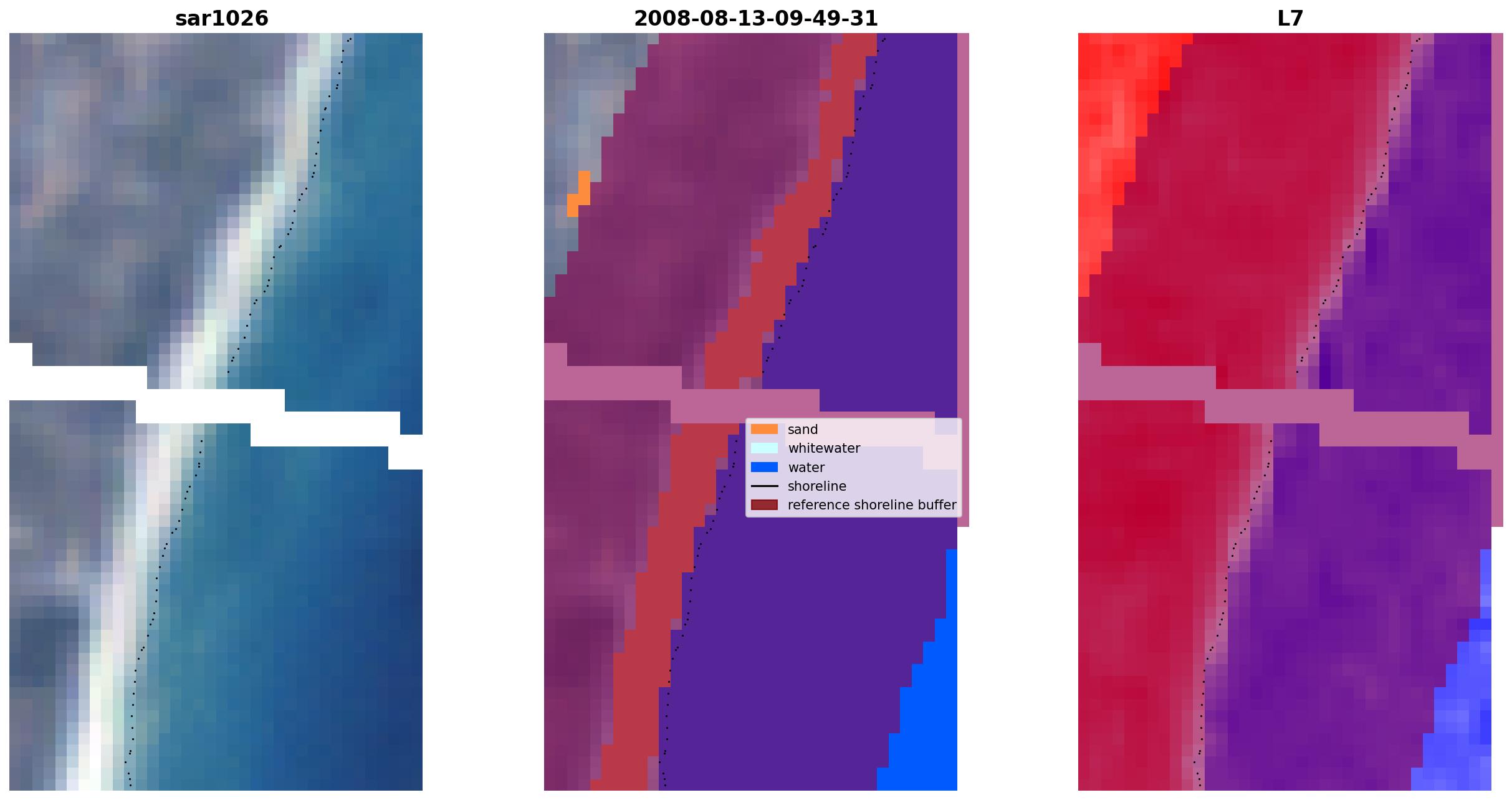 sar1026

2008-08-13-09-49-31

L7

sand
whitewater
water
shoreline
reference shoreline buffer